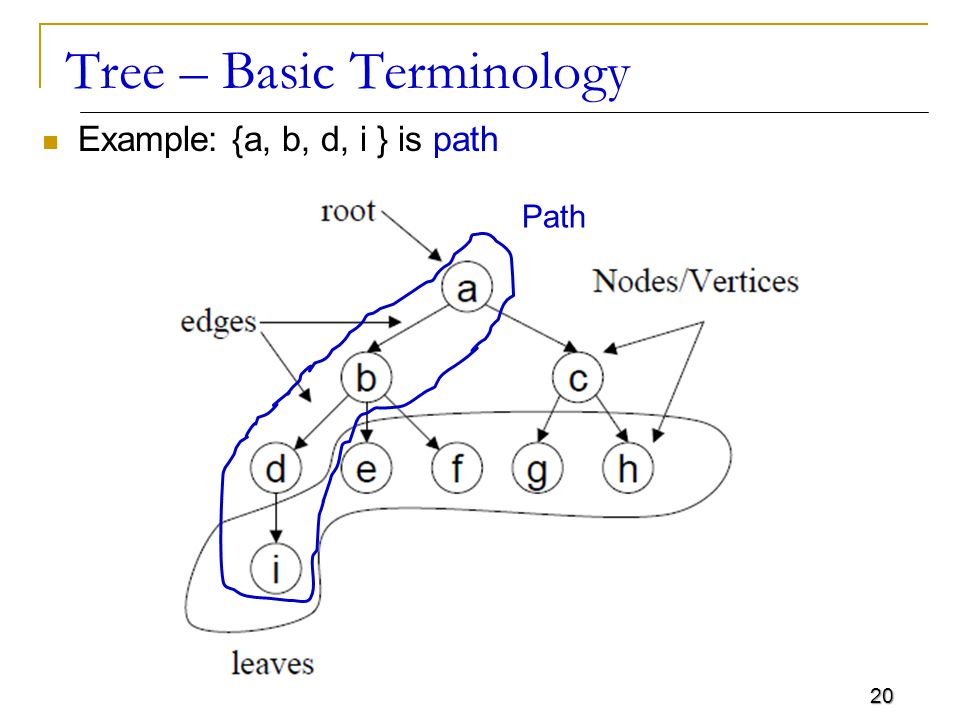 Tree – Basic Terminology

Example: {a, b, d, i } is path

root

Path

Nodes/Vertices

edges

a

b

c

d

e

f

g

h

i

leaves

20